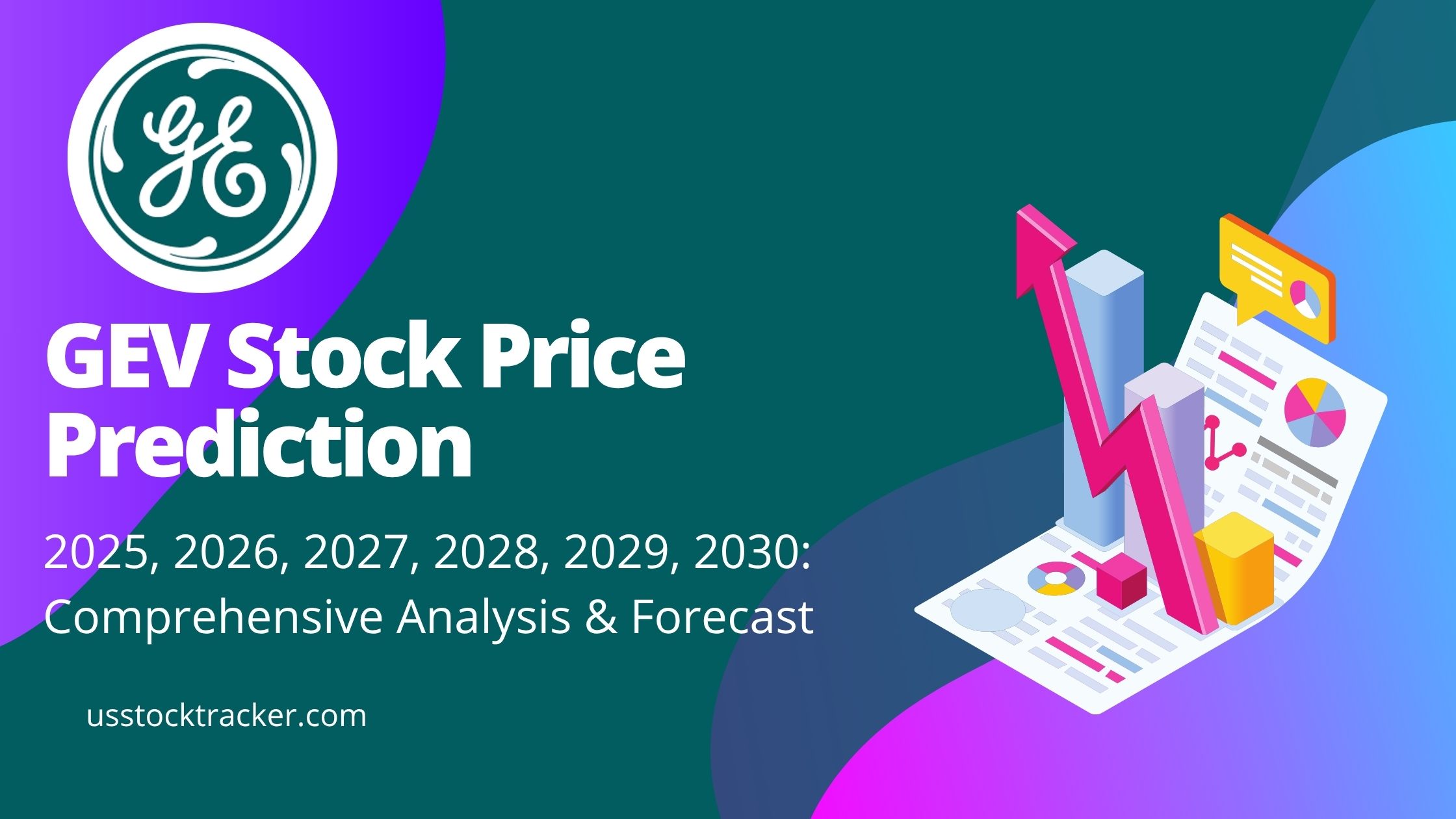 GE

GEV Stock Price Prediction

2025, 2026, 2027, 2028, 2029, 2030: Comprehensive Analysis & Forecast

usstocktracker.com